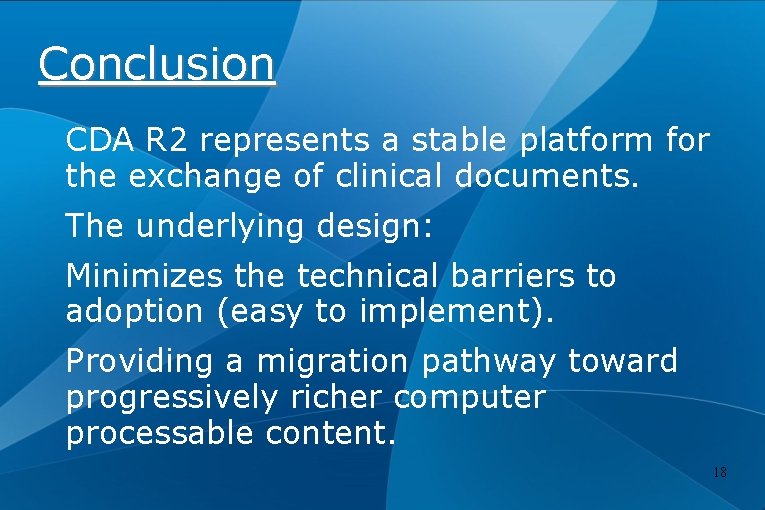 Conclusion

CDA R2 represents a stable platform for the exchange of clinical documents.

The underlying design:

Minimizes the technical barriers to adoption (easy to implement).

Providing a migration pathway toward progressively richer computer processable content.

18